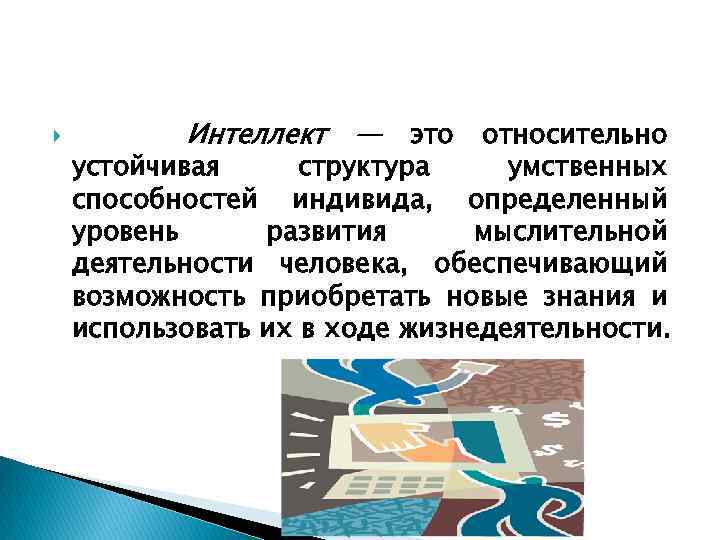 Интеллект — это относительно устойчивая структура умственных способностей индивида, определенный уровень развития мыслительной деятельности человека, обеспечивающий возможность приобретать новые знания и использовать их в ходе жизнедеятельности.